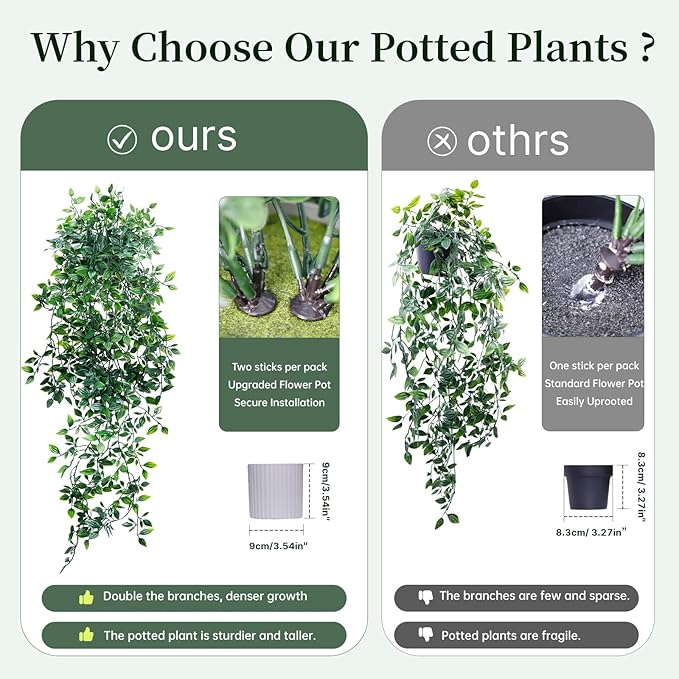 Why Choose Our Potted Plants ?

ours

Two sticks per pack
Upgraded Flower Pot
Secure Installation

9cm/3.54in"

9cm/3.54in"

Double the branches, denser growth

The potted plant is sturdier and taller.

othrs

One stick per pack
Standard Flower Pot
Easily Uprooted

8.3cm/ 3.27in"

8.3cm/ 3.27in"

The branches are few and sparse.

Potted plants are fragile.